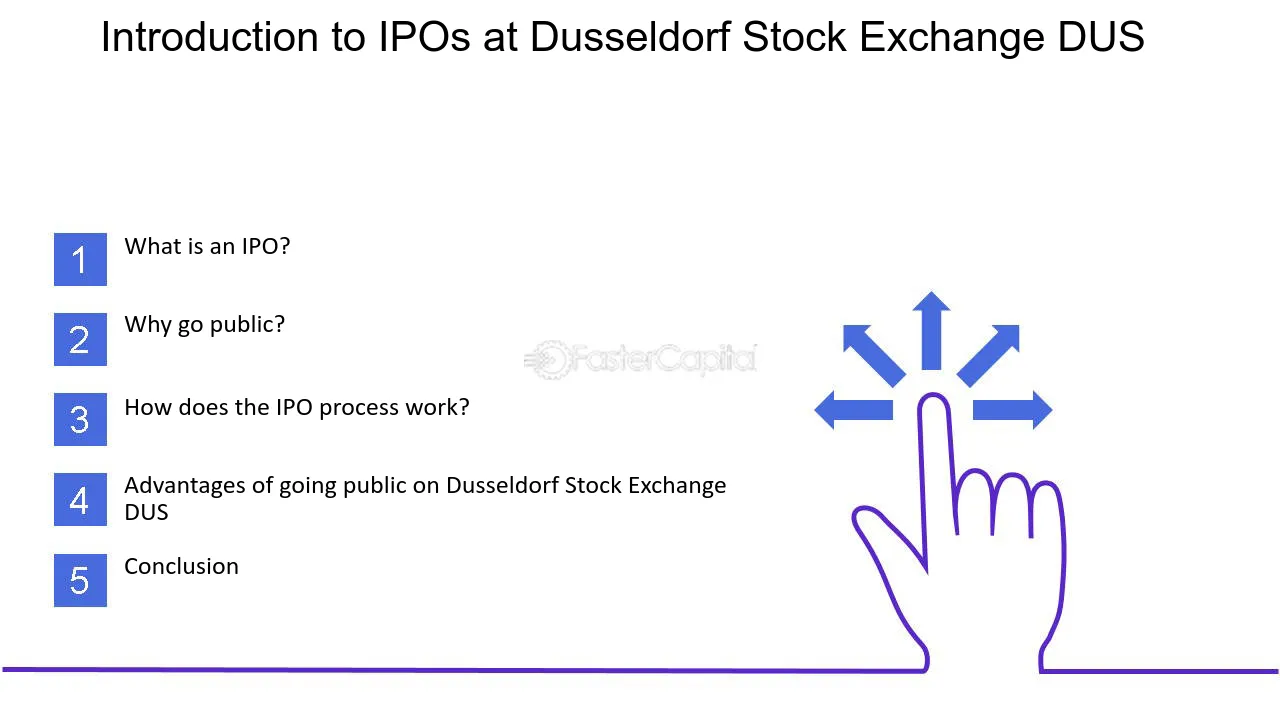 Introduction to IPOs at Dusseldorf Stock Exchange DUS

1 What is an IPO?

2 Why go public?

3 How does the IPO process work?

4 Advantages of going public on Dusseldorf Stock Exchange DUS

5 Conclusion

FasterCapital